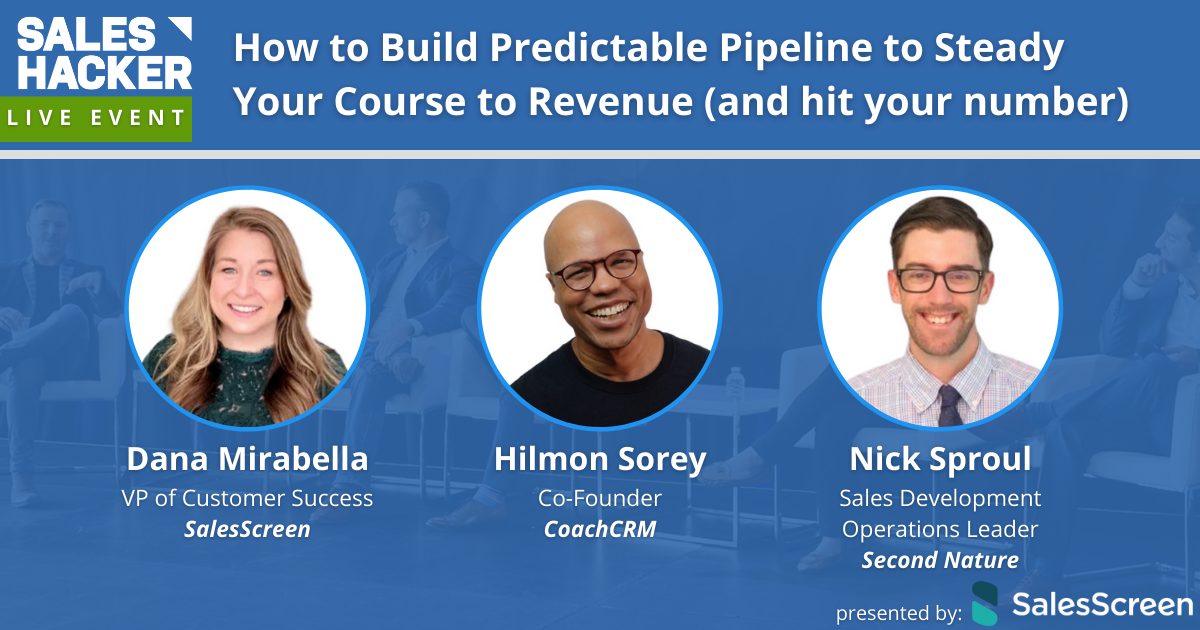 SALES HACKER
LIVE EVENT

How to Build Predictable Pipeline to Steady Your Course to Revenue (and hit your number)

Dana Mirabella
VP of Customer Success
SalesScreen

Hilmon Sorey
Co-Founder
CoachCRM

Nick Sproul
Sales Development Operations Leader
Second Nature

presented by: SalesScreen